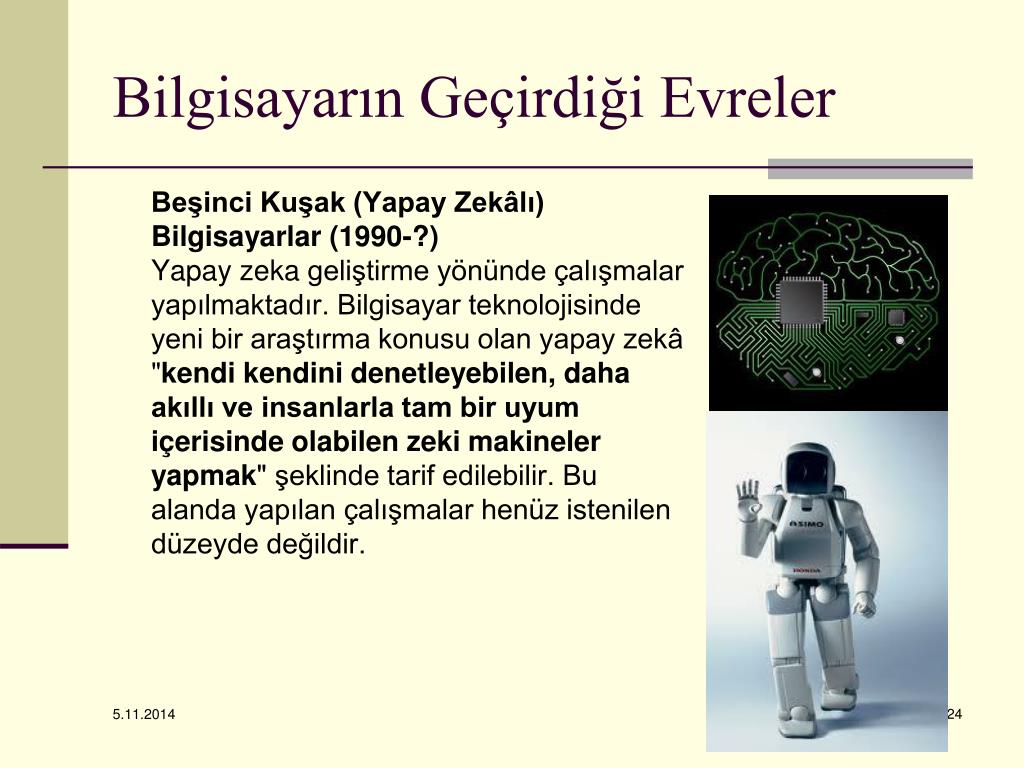 Bilgisayarın Geçirdiği Evreler

Beşinci Kuşak (Yapay Zekâlı) Bilgisayarlar (1990-?)
Yapay zeka geliştirme yönünde çalışmalar yapılmaktadır. Bilgisayar teknolojisinde yeni bir araştırma konusu olan yapay zekâ "kendi kendini denetleyebilen, daha akıllı ve insanlarla tam bir uyum içerisinde olabilen zeki makineler yapmak" şeklinde tarif edilebilir. Bu alanda yapılan çalışmalar henüz istenilen düzeyde değildir.

ASIMO

HONDA

5.11.2014

24